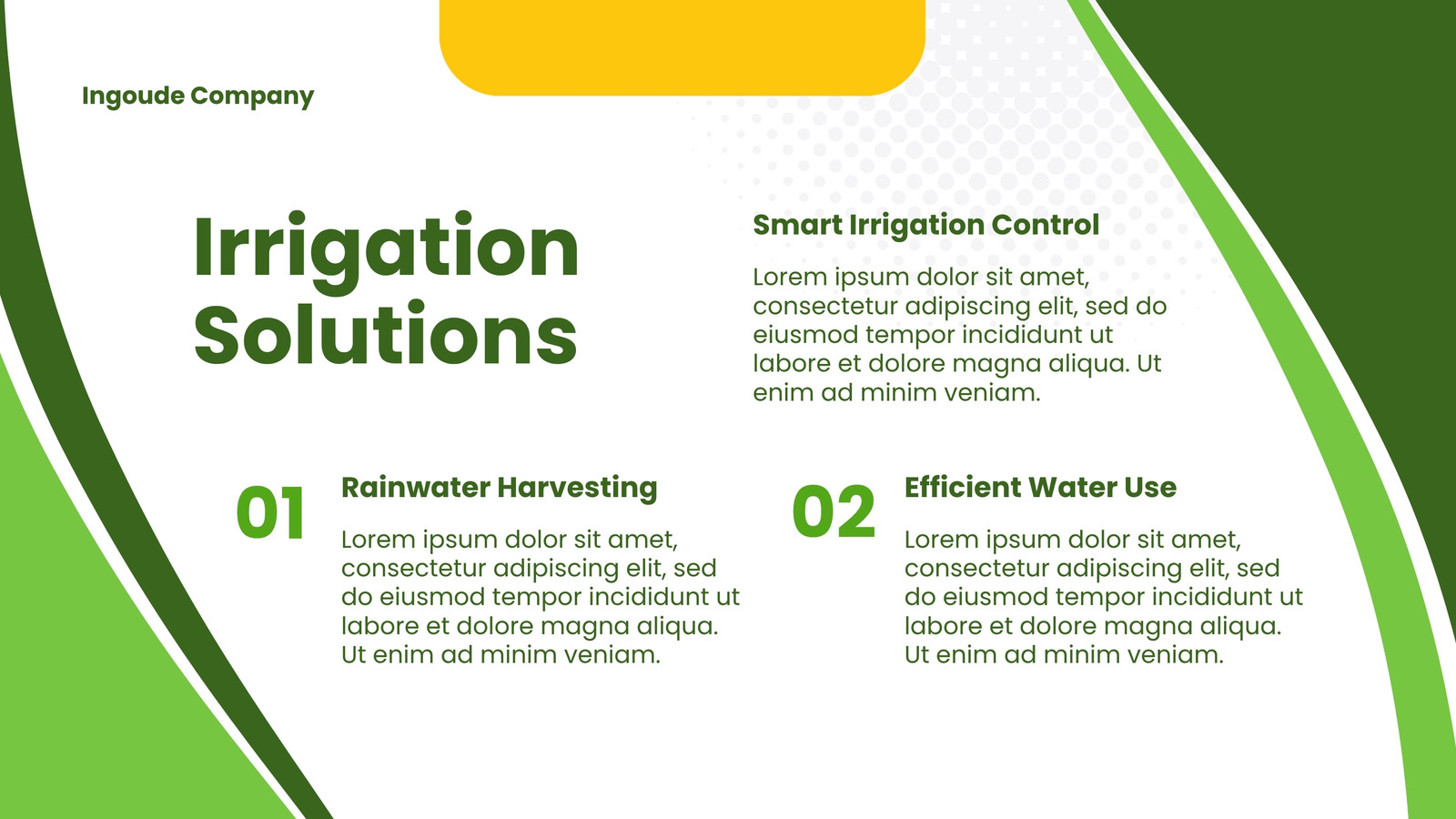 Ingoude Company

Irrigation Solutions

Smart Irrigation Control

Lorem ipsum dolor sit amet, consectetur adipiscing elit, sed do eiusmod tempor incididunt ut labore et dolore magna aliqua. Ut enim ad minim veniam.

01

Rainwater Harvesting

Lorem ipsum dolor sit amet, consectetur adipiscing elit, sed do eiusmod tempor incididunt ut labore et dolore magna aliqua. Ut enim ad minim veniam.

02

Efficient Water Use

Lorem ipsum dolor sit amet, consectetur adipiscing elit, sed do eiusmod tempor incididunt ut labore et dolore magna aliqua. Ut enim ad minim veniam.